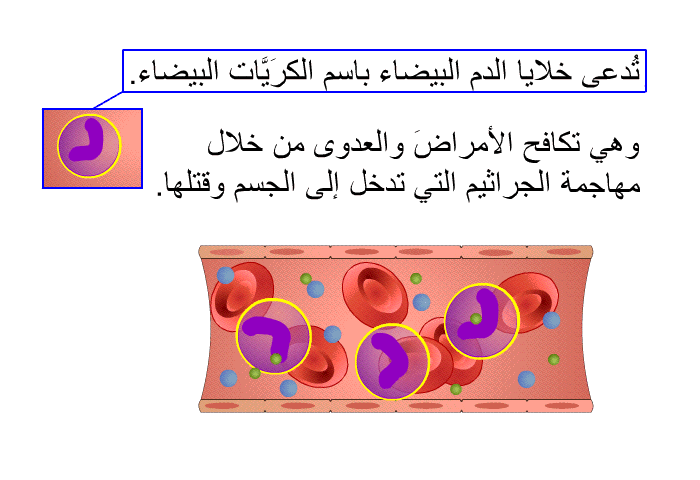 تُدعى خلايا الدم البيضاء باسم الكريَّات البيضاء.

وهي تكافح الأمراضَ والعدوى من خلال مهاجمة الجراثيم التي تدخل إلى الجسم وقتلها.